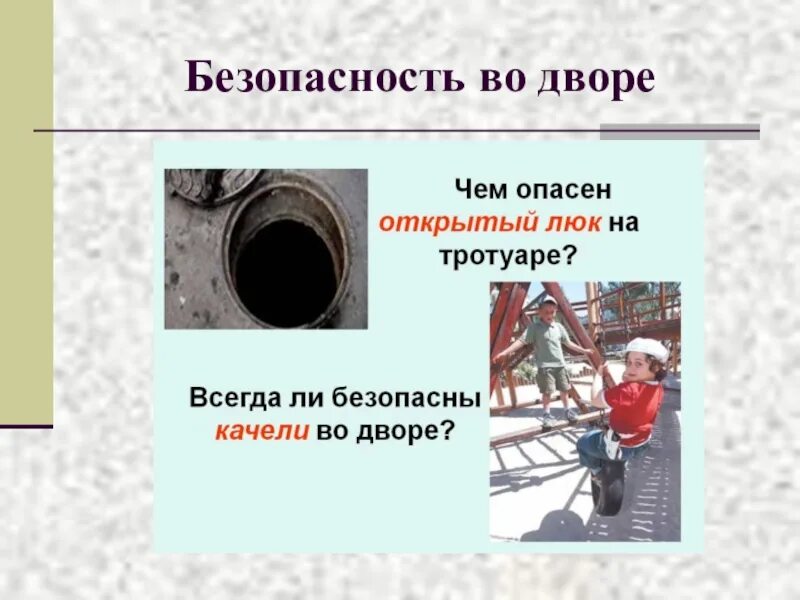 Безопасность во дворе

Чем опасен открытый люк на тротуаре?

Всегда ли безопасны качели во дворе?